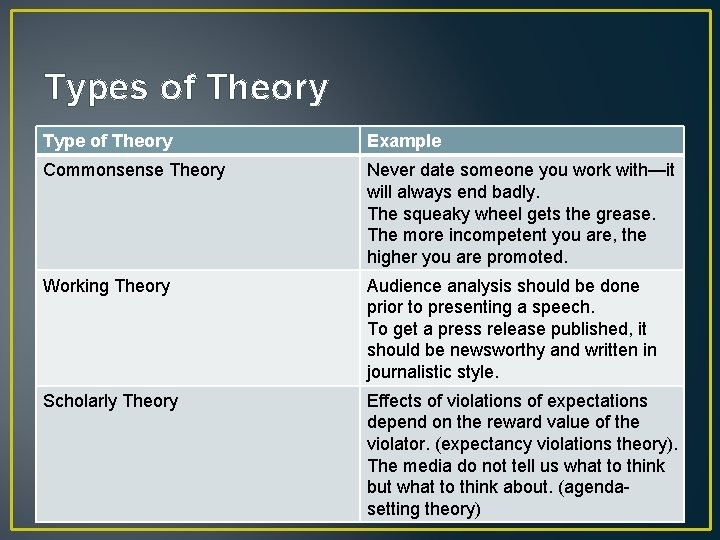 Types of Theory

| Type of Theory | Example |
|---|---|
| Commonsense Theory | Never date someone you work with—it will always end badly. The squeaky wheel gets the grease. The more incompetent you are, the higher you are promoted. |
| Working Theory | Audience analysis should be done prior to presenting a speech. To get a press release published, it should be newsworthy and written in journalistic style. |
| Scholarly Theory | Effects of violations of expectations depend on the reward value of the violator. (expectancy violations theory). The media do not tell us what to think but what to think about. (agenda-setting theory) |